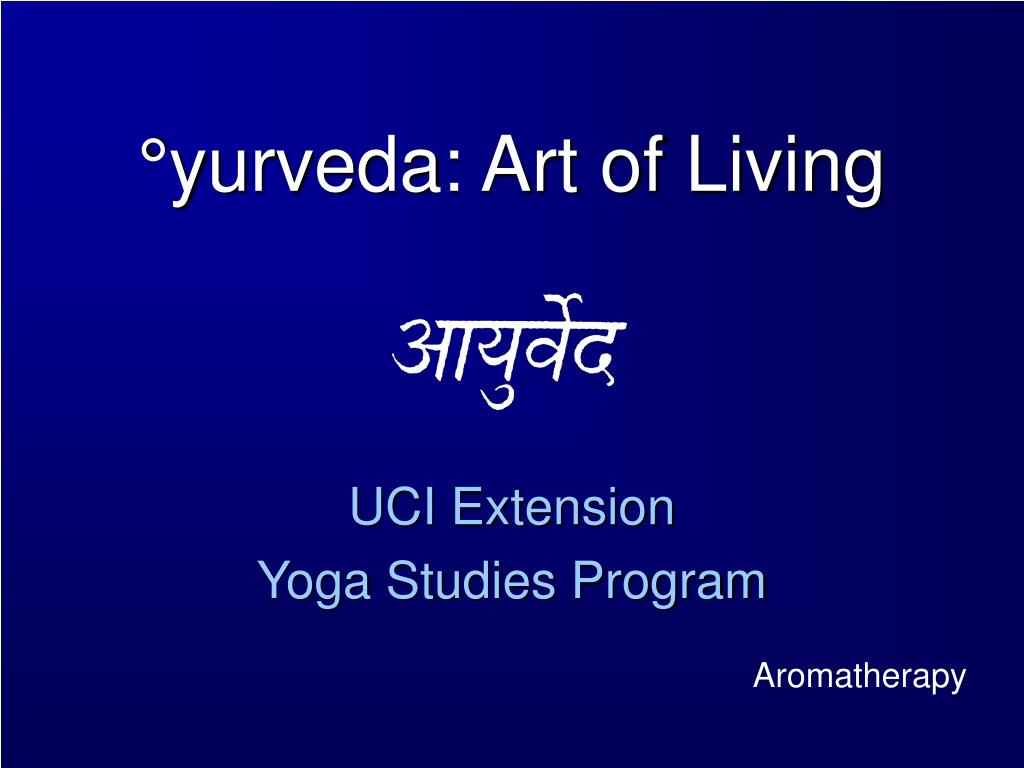 °yurveda: Art of Living

आयुर्वेद

UCI Extension
Yoga Studies Program

Aromatherapy